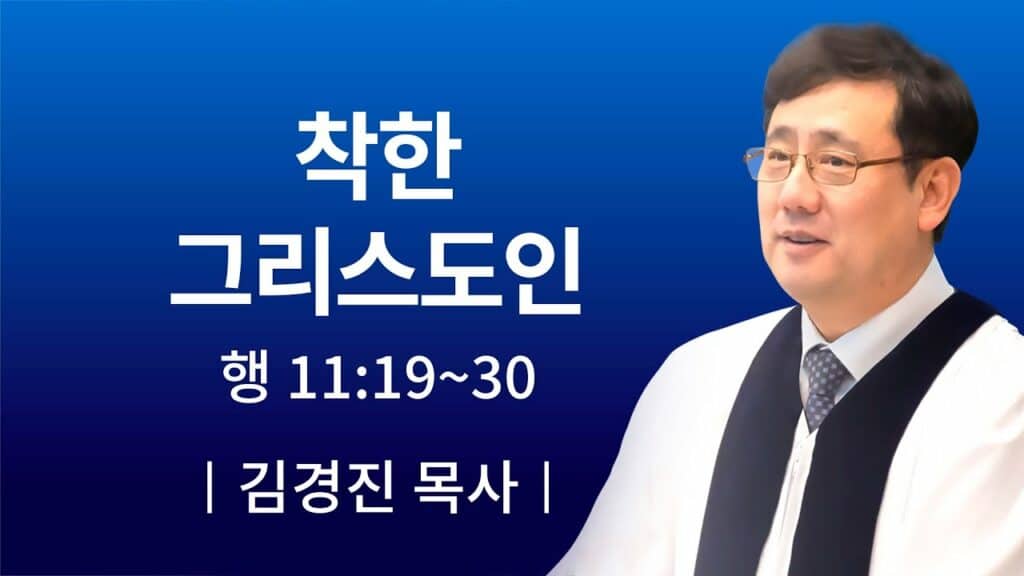 착한
그리스도인

행 11:19~30

| 김경진 목사 |